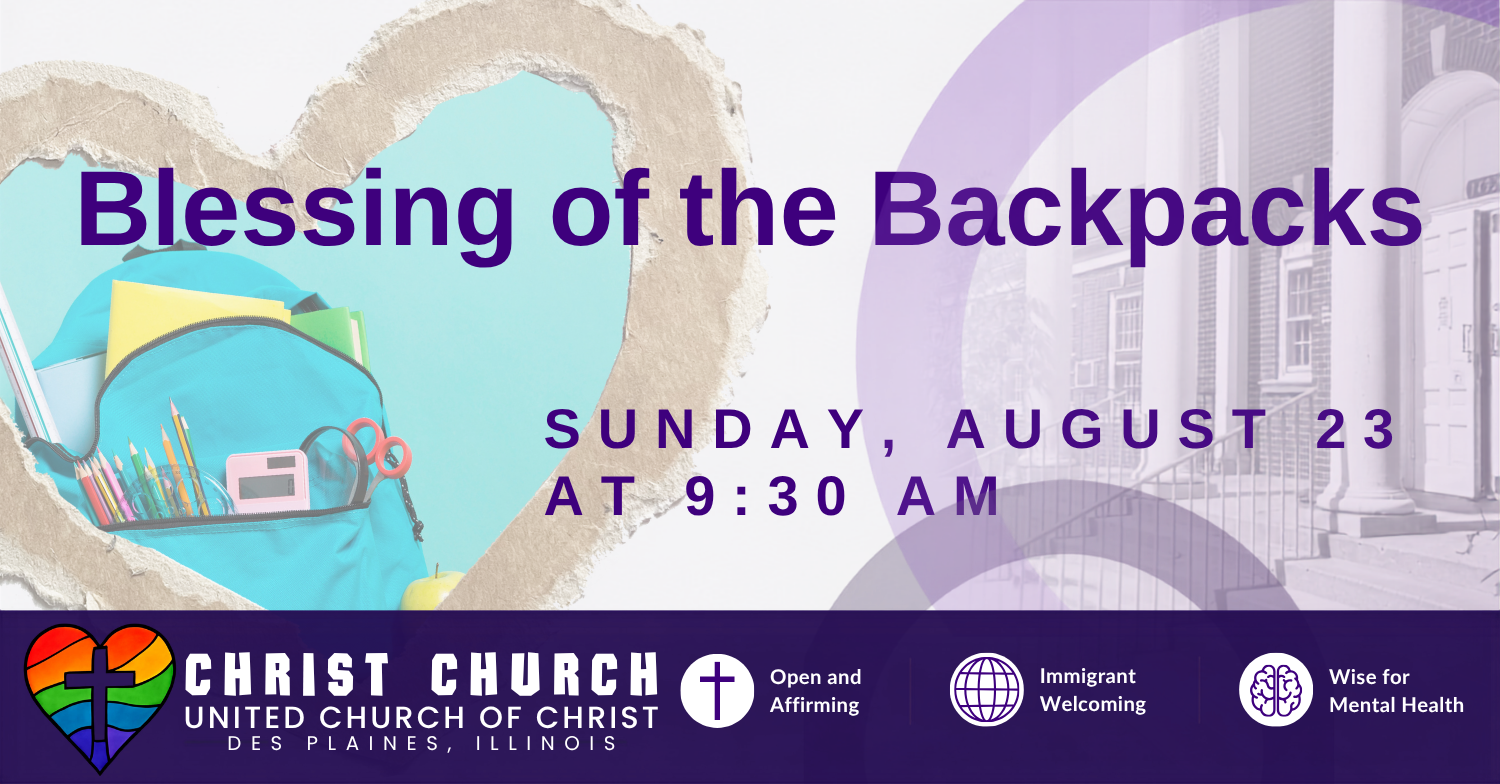 Blessing of the Backpacks

SUNDAY, AUGUST 23 AT 9:30 AM

CHRIST CHURCH
UNITED CHURCH OF CHRIST
DES PLAINES, ILLINOIS

Open and Affirming

Immigrant Welcoming

Wise for Mental Health